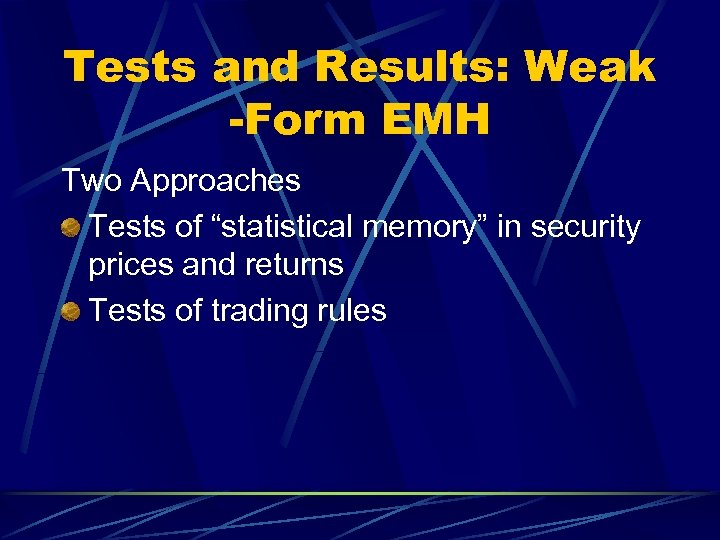 Tests and Results: Weak -Form EMH

Two Approaches

Tests of “statistical memory” in security prices and returns

Tests of trading rules